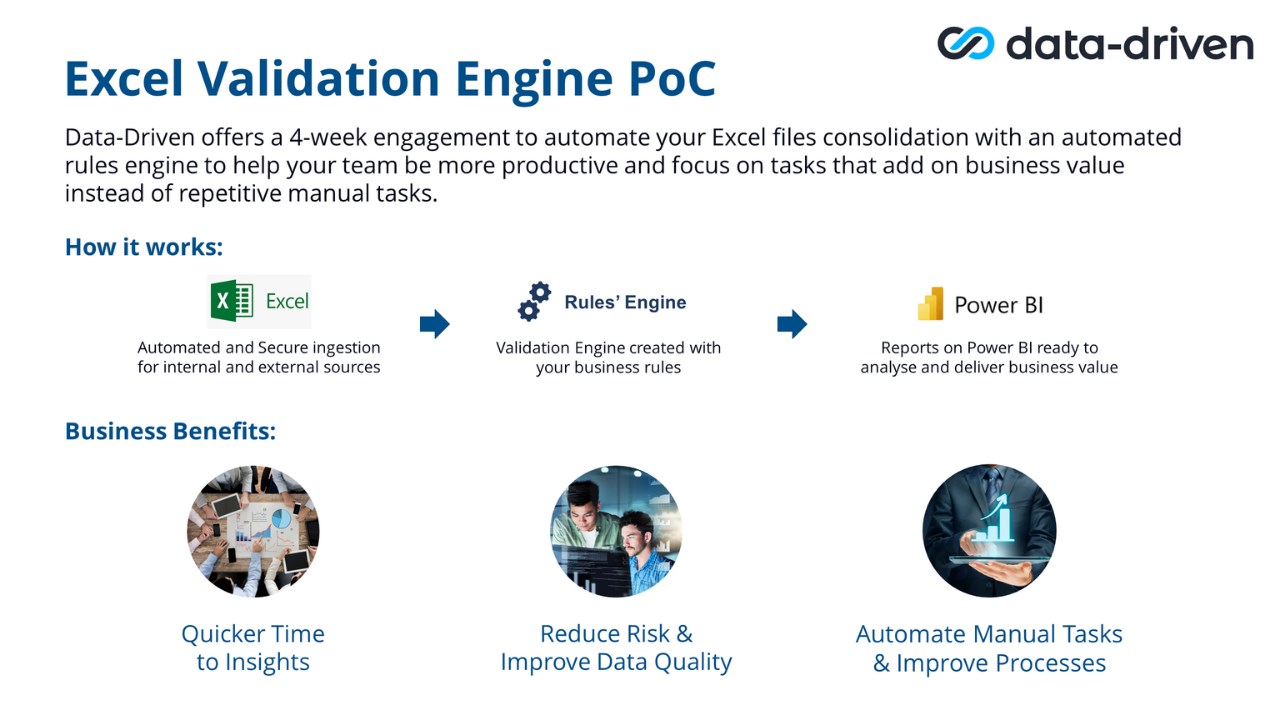 data-driven

Excel Validation Engine PoC

Data-Driven offers a 4-week engagement to automate your Excel files consolidation with an automated rules engine to help your team be more productive and focus on tasks that add on business value instead of repetitive manual tasks.

How it works:

Excel
Automated and Secure ingestion for internal and external sources

Rules' Engine
Validation Engine created with your business rules

Power BI
Reports on Power BI ready to analyse and deliver business value

Business Benefits:

Quicker Time to Insights

Reduce Risk & Improve Data Quality

Automate Manual Tasks & Improve Processes